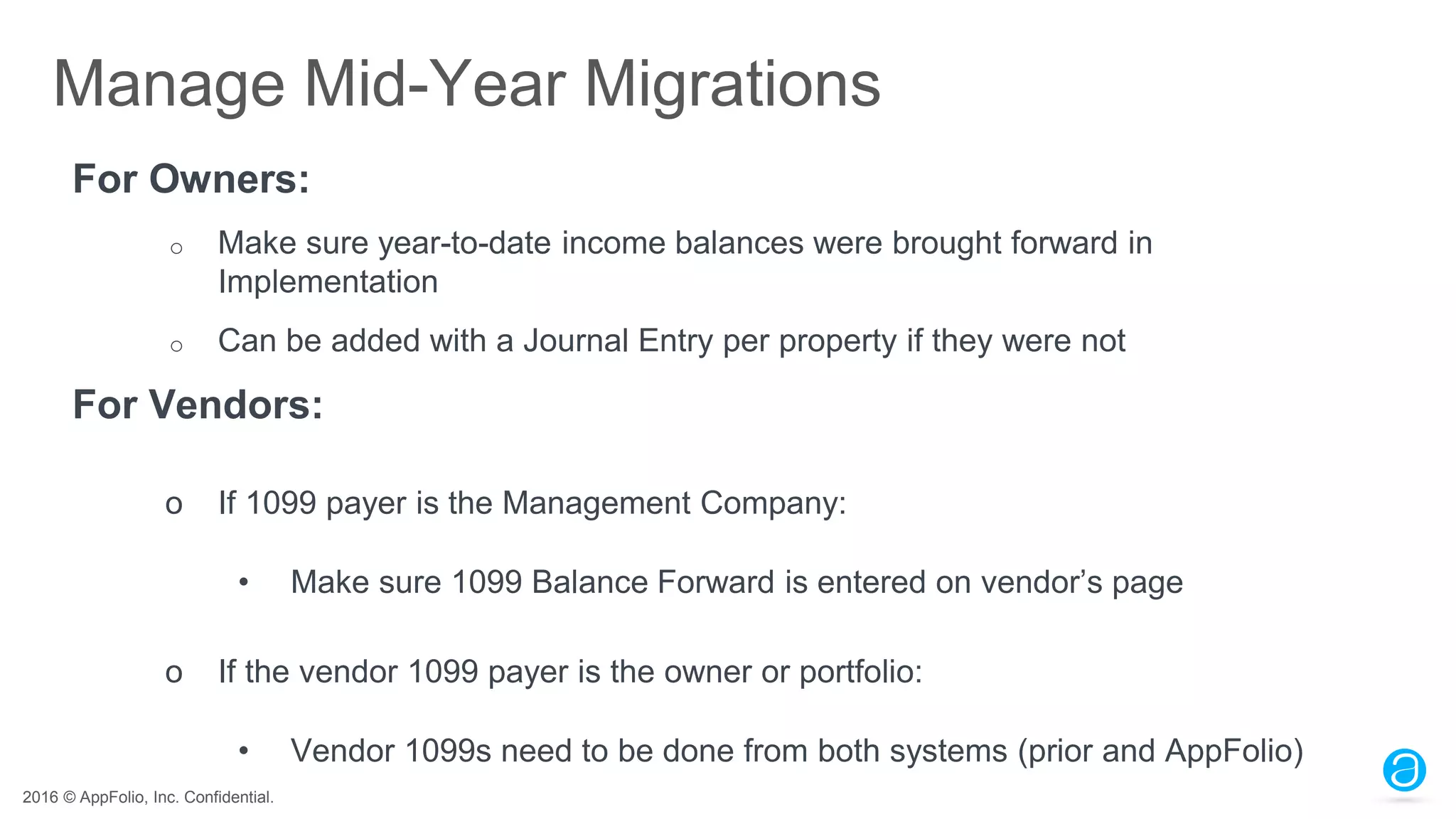 Manage Mid-Year Migrations

For Owners:

○ Make sure year-to-date income balances were brought forward in Implementation

○ Can be added with a Journal Entry per property if they were not

For Vendors:

o If 1099 payer is the Management Company:

• Make sure 1099 Balance Forward is entered on vendor's page

o If the vendor 1099 payer is the owner or portfolio:

• Vendor 1099s need to be done from both systems (prior and AppFolio)

2016 © AppFolio, Inc. Confidential.